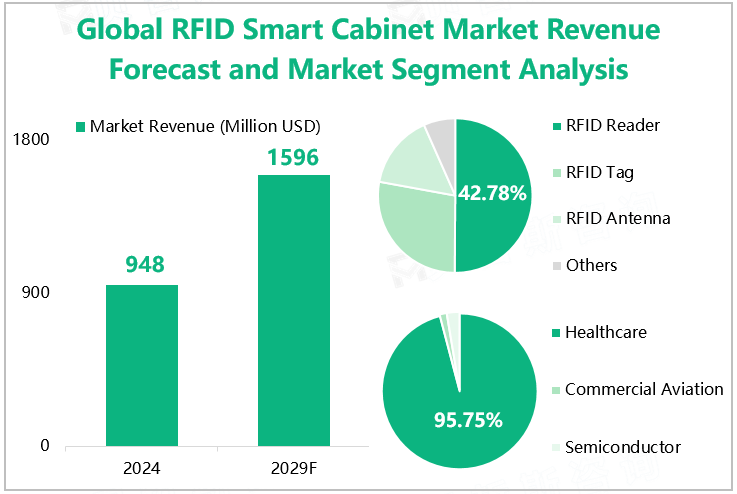 Global RFID Smart Cabinet Market Revenue Forecast and Market Segment Analysis

Market Revenue (Million USD)

1800
900
0

948
1596

2024
2029F

42.78%

RFID Reader
RFID Tag
RFID Antenna
Others

95.75%

Healthcare
Commercial Aviation
Semiconductor